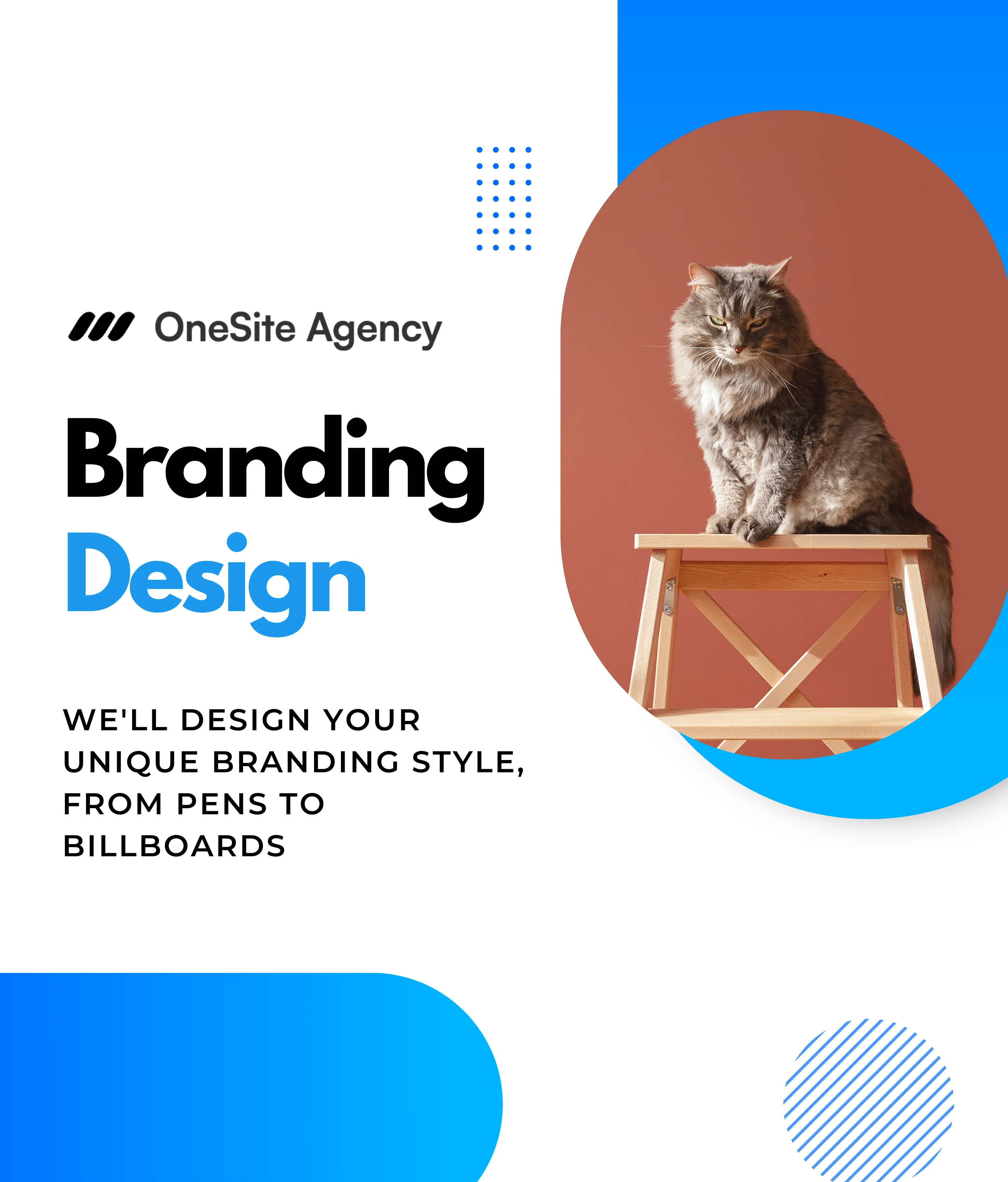 OneSite Agency

Branding
Design

WE'LL DESIGN YOUR UNIQUE BRANDING STYLE, FROM PENS TO BILLBOARDS